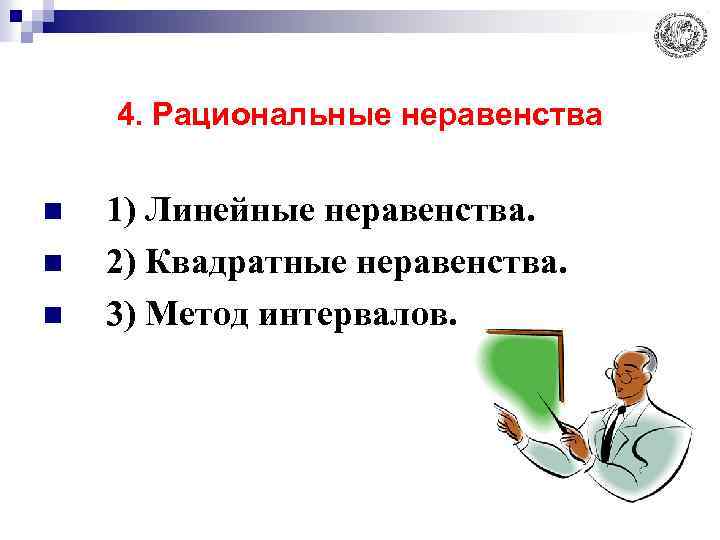 4. Рациональные неравенства

1) Линейные неравенства.
2) Квадратные неравенства.
3) Метод интервалов.